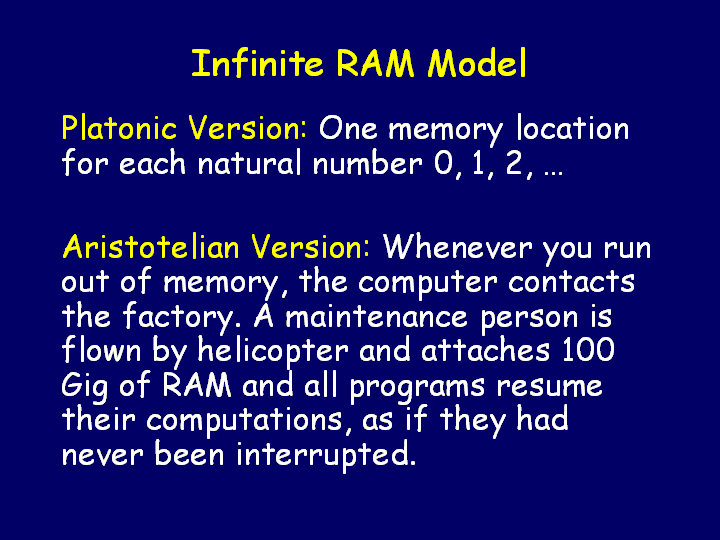 Infinite RAM Model

Platonic Version: One memory location for each natural number 0, 1, 2, …

Aristotelian Version: Whenever you run out of memory, the computer contacts the factory. A maintenance person is flown by helicopter and attaches 100 Gig of RAM and all programs resume their computations, as if they had never been interrupted.